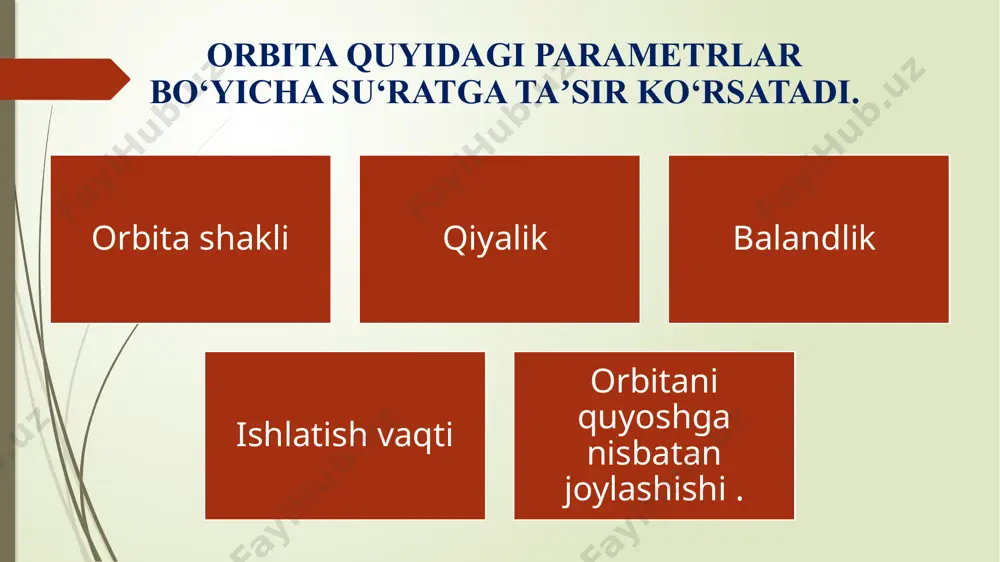 ORBITA QUYIDAGI PARAMETRLAR BO‘YICHA SU‘RATGA TA’SIR KO‘RSATADI.

Orbita shakli

Qiyalik

Balandlik

Ishlatish vaqti

Orbitani quyoshga nisbatan joylashishi .

FaylHub.uz